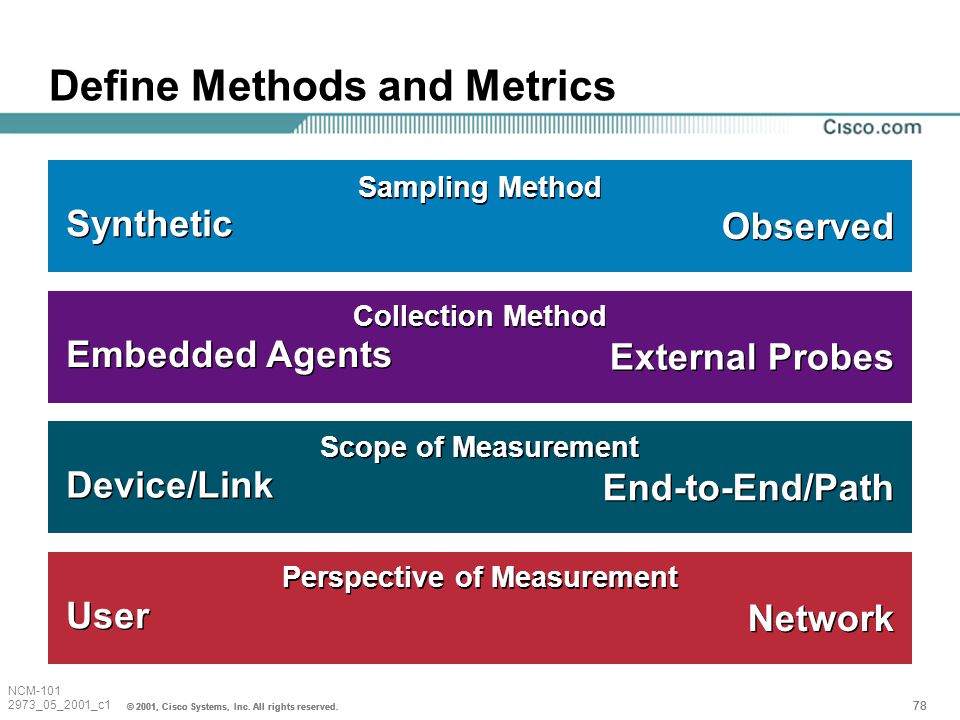 Define Methods and Metrics

Cisco.com

Sampling Method

Synthetic

Observed

Collection Method

Embedded Agents

External Probes

Scope of Measurement

Device/Link

End-to-End/Path

Perspective of Measurement

User

Network

NCM-101
2973_05_2001_c1

© 2001, Cisco Systems, Inc. All rights reserved.

78